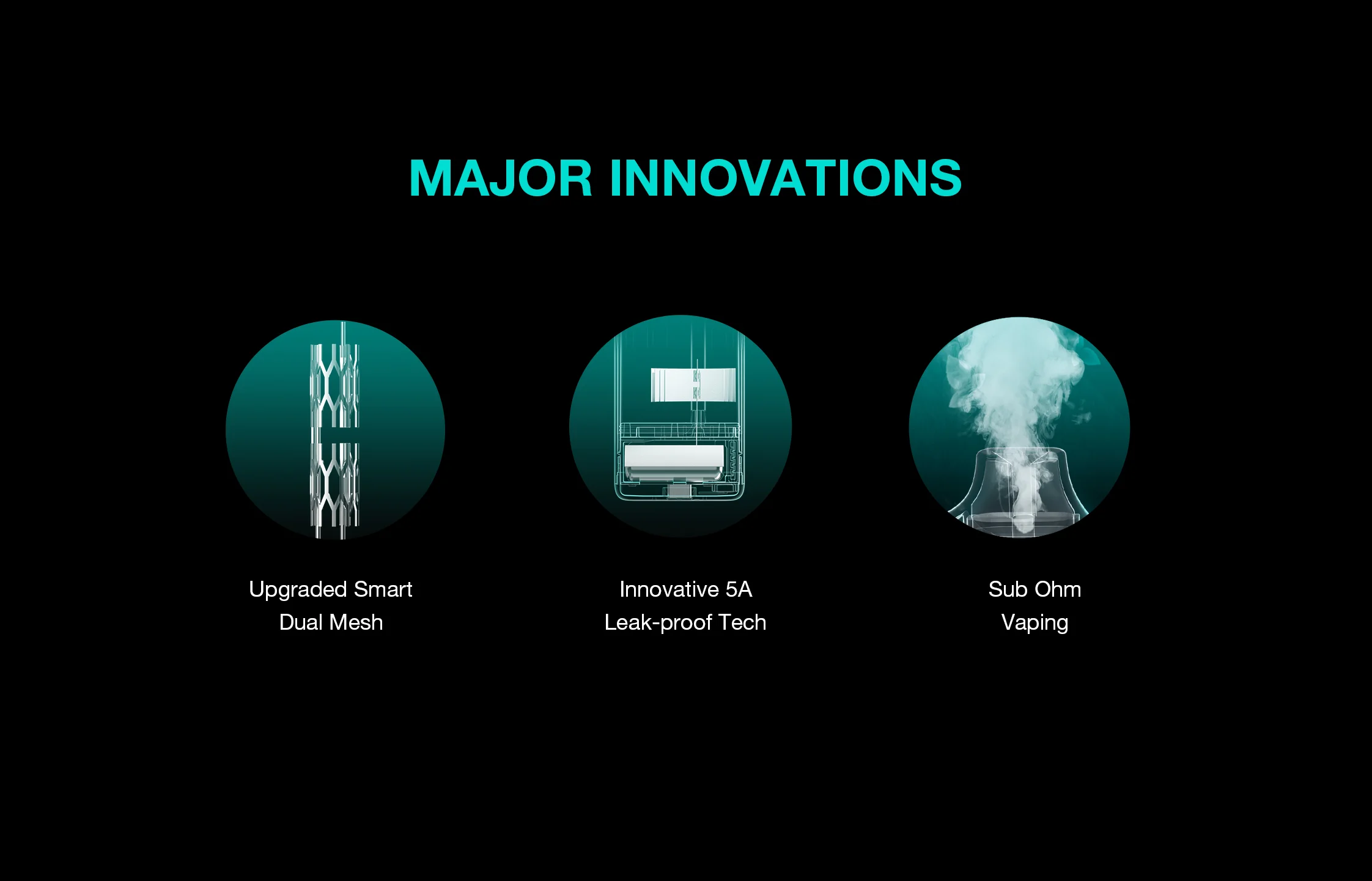 MAJOR INNOVATIONS

Upgraded Smart Dual Mesh

Innovative 5A Leak-proof Tech

Sub Ohm Vaping